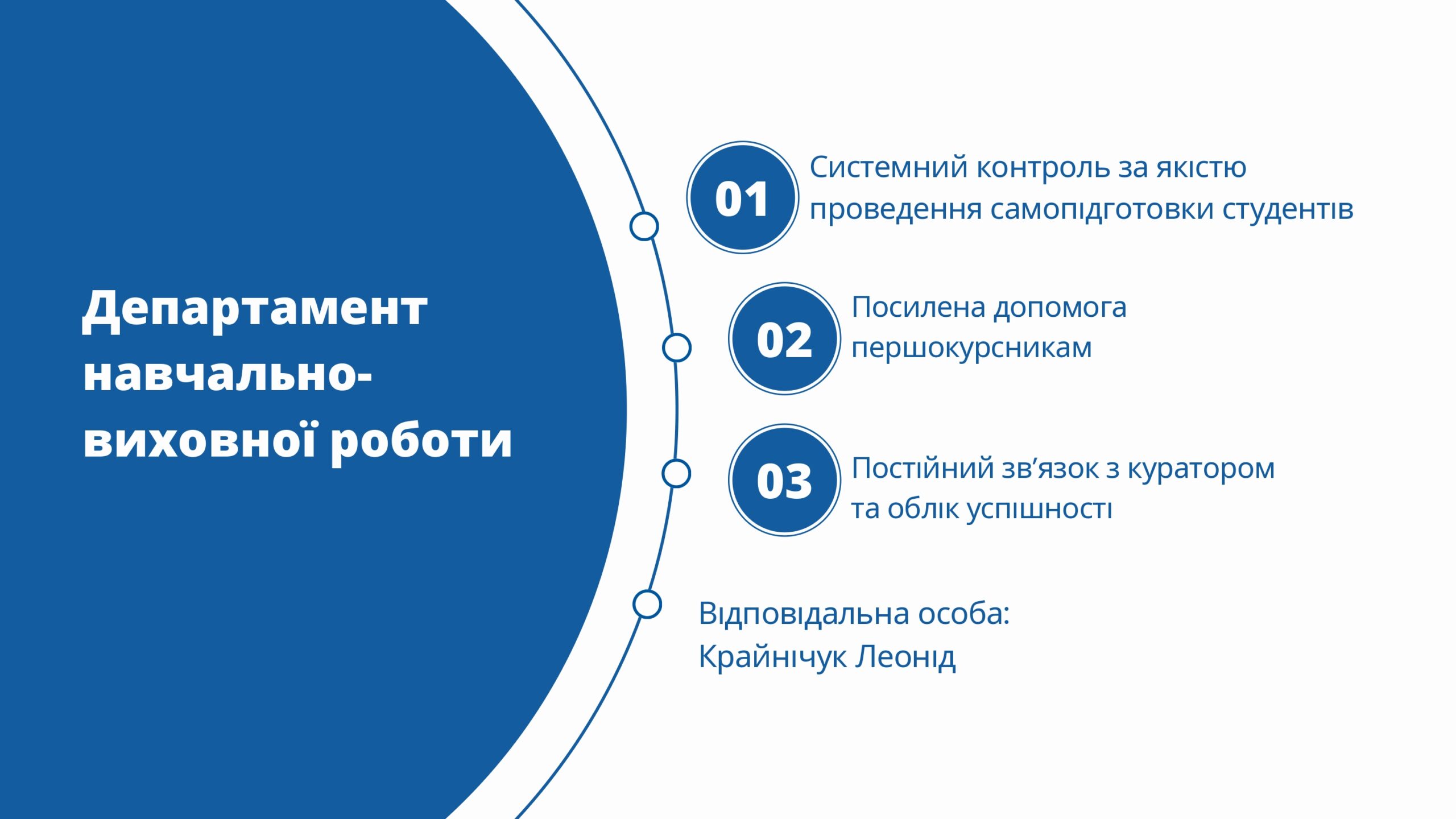 Департамент навчально-виховної роботи

01 Системний контроль за якістю проведення самопідготовки студентів

02 Посилена допомога першокурсникам

03 Постійний зв’язок з куратором та облік успішності

Відповідальна особа:
Крайнічук Леонід